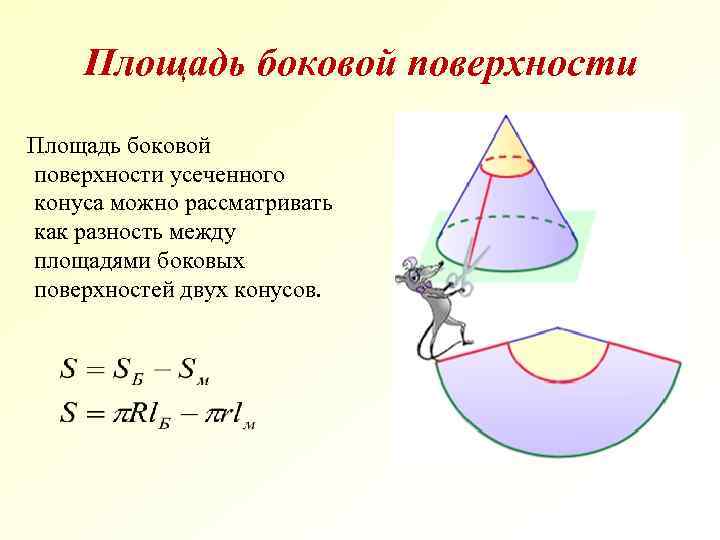 Площадь боковой поверхности

Площадь боковой поверхности усеченного конуса можно рассматривать как разность между площадями боковых поверхностей двух конусов.

$S = S_Б - S_м$

$S = \pi R l_Б - \pi r l_м$